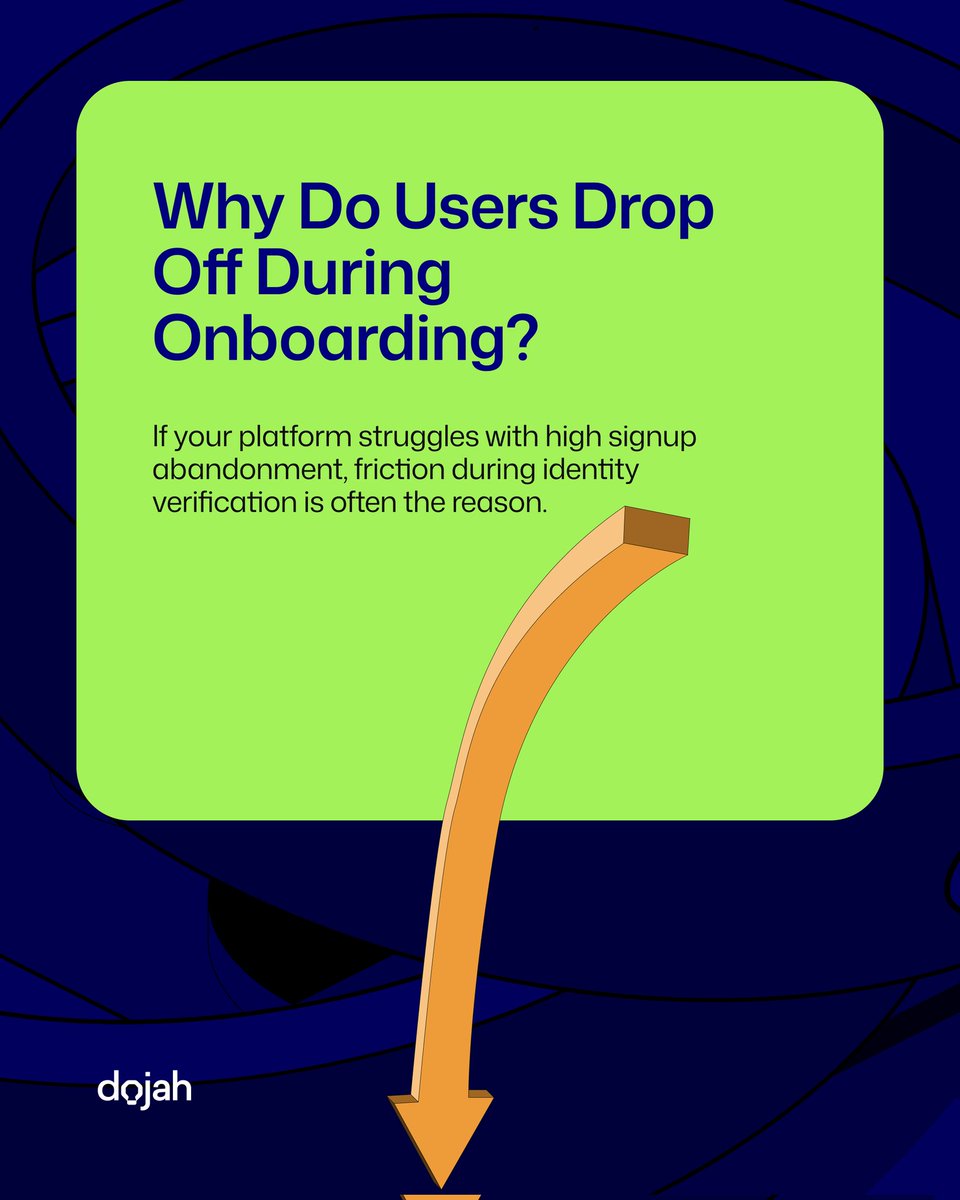 Why Do Users Drop Off During Onboarding?

If your platform struggles with high signup abandonment, friction during identity verification is often the reason.

dojah